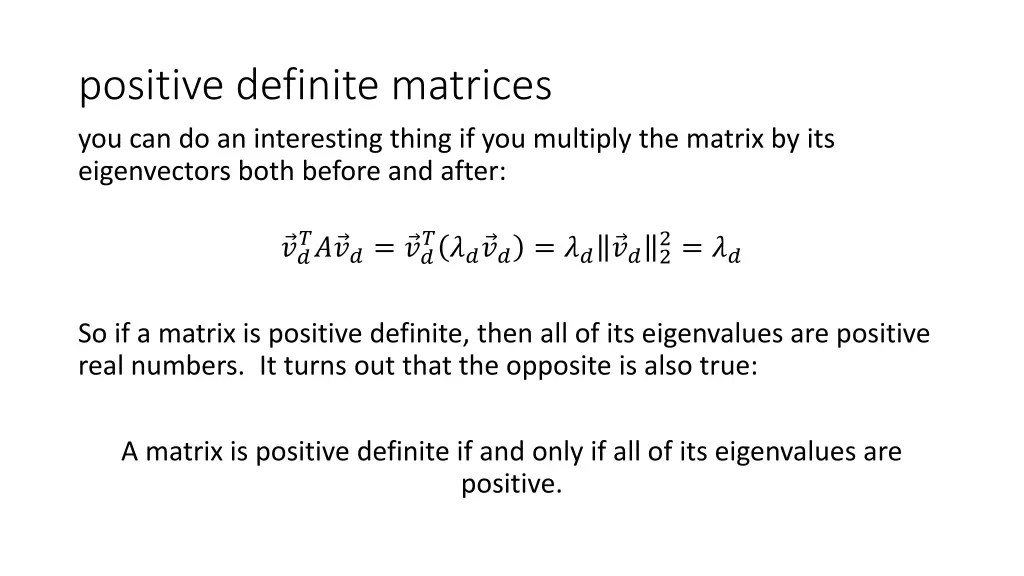 positive definite matrices

you can do an interesting thing if you multiply the matrix by its eigenvectors both before and after:

$\vec{v}_d^T A \vec{v}_d = \vec{v}_d^T (\lambda_d \vec{v}_d) = \lambda_d \|\vec{v}_d\|_2^2 = \lambda_d$

So if a matrix is positive definite, then all of its eigenvalues are positive real numbers. It turns out that the opposite is also true:

A matrix is positive definite if and only if all of its eigenvalues are positive.